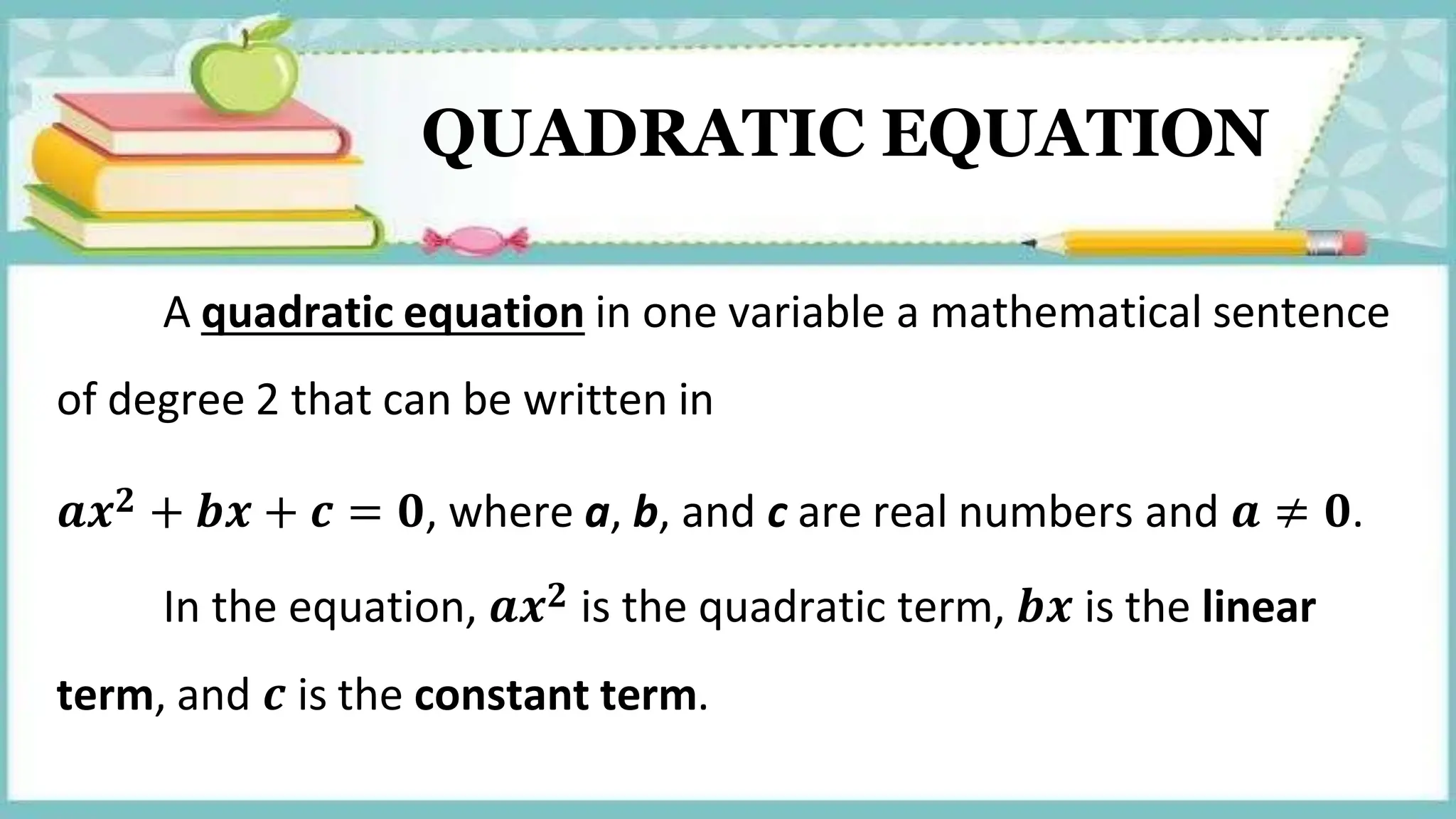 QUADRATIC EQUATION

A quadratic equation in one variable a mathematical sentence of degree 2 that can be written in

$ax^2 + bx + c = 0$, where $a$, $b$, and $c$ are real numbers and $a \neq 0$.

In the equation, $ax^2$ is the quadratic term, $bx$ is the linear term, and $c$ is the constant term.